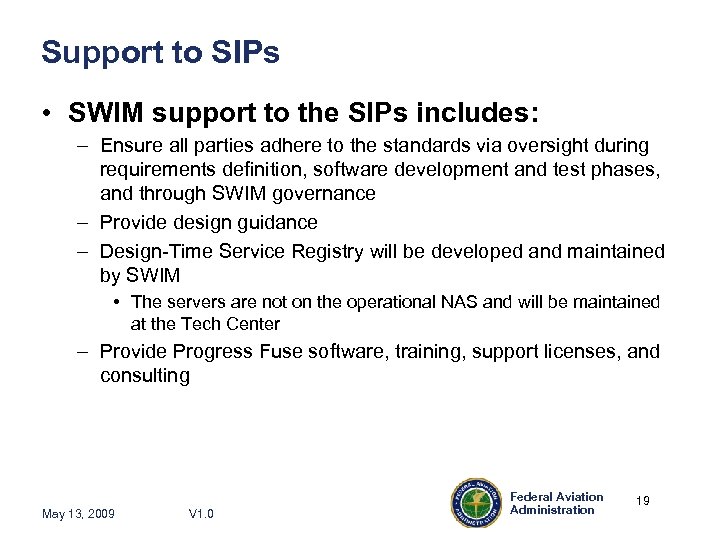 Support to SIPs

• SWIM support to the SIPs includes:

– Ensure all parties adhere to the standards via oversight during requirements definition, software development and test phases, and through SWIM governance

– Provide design guidance

– Design-Time Service Registry will be developed and maintained by SWIM

• The servers are not on the operational NAS and will be maintained at the Tech Center

– Provide Progress Fuse software, training, support licenses, and consulting

May 13, 2009 V1.0

FEDERAL AVIATION ADMINISTRATION

Federal Aviation Administration

19